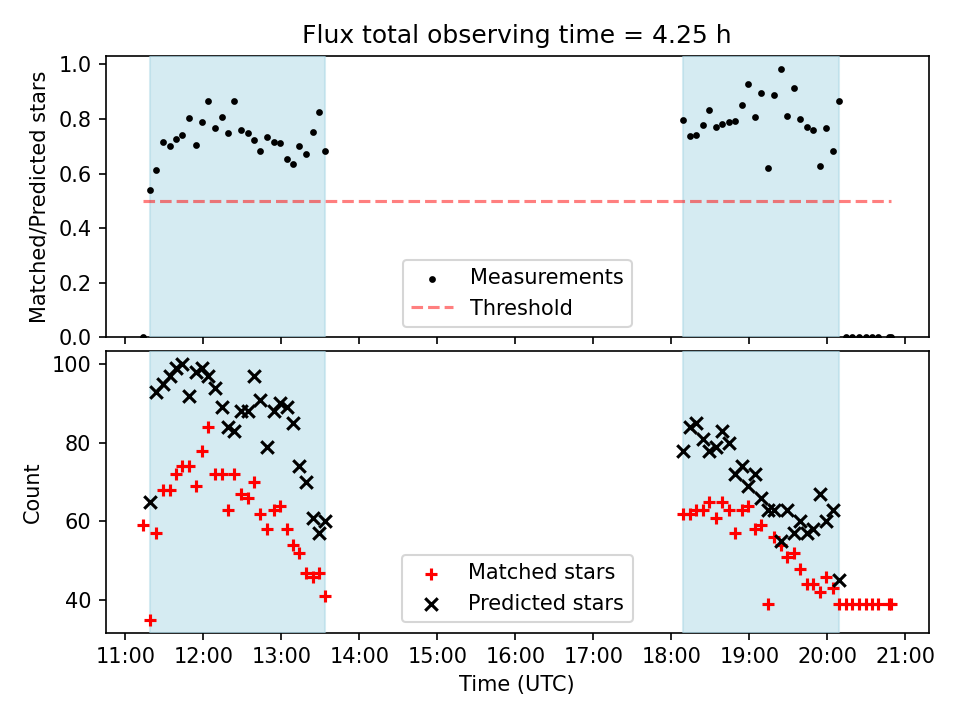 Flux total observing time = 4.25 h

Matched/Predicted stars

1.0
0.8
0.6
0.4
0.2
0.0

Measurements
Threshold

Count

100
80
60
40

Matched stars
Predicted stars

11:00 12:00 13:00 14:00 15:00 16:00 17:00 18:00 19:00 20:00 21:00

Time (UTC)